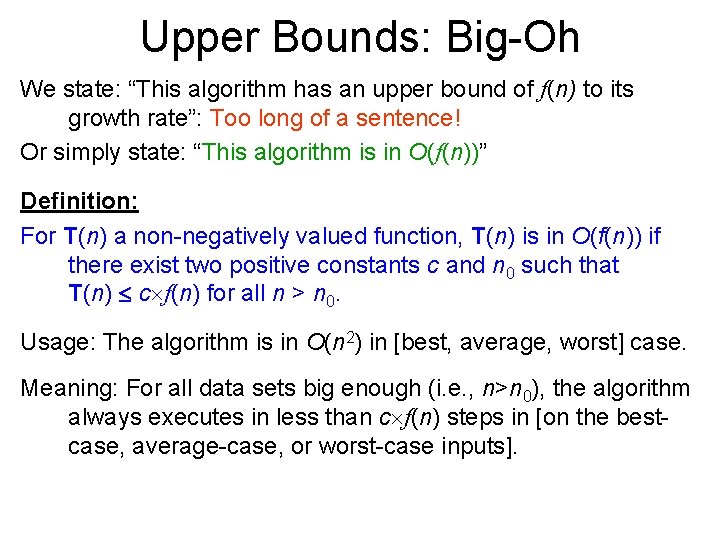 Upper Bounds: Big-Oh

We state: “This algorithm has an upper bound of $f(n)$ to its growth rate”: Too long of a sentence!

Or simply state: “This algorithm is in $O(f(n))$”

Definition:

For $\mathbf{T}(n)$ a non-negatively valued function, $\mathbf{T}(n)$ is in $O(f(n))$ if there exist two positive constants $c$ and $n_0$ such that $\mathbf{T}(n) \leq c \times f(n)$ for all $n > n_0$.

Usage: The algorithm is in $O(n^2)$ in [best, average, worst] case.

Meaning: For all data sets big enough (i.e., $n > n_0$), the algorithm always executes in less than $c \times f(n)$ steps in [on the best-case, average-case, or worst-case inputs].